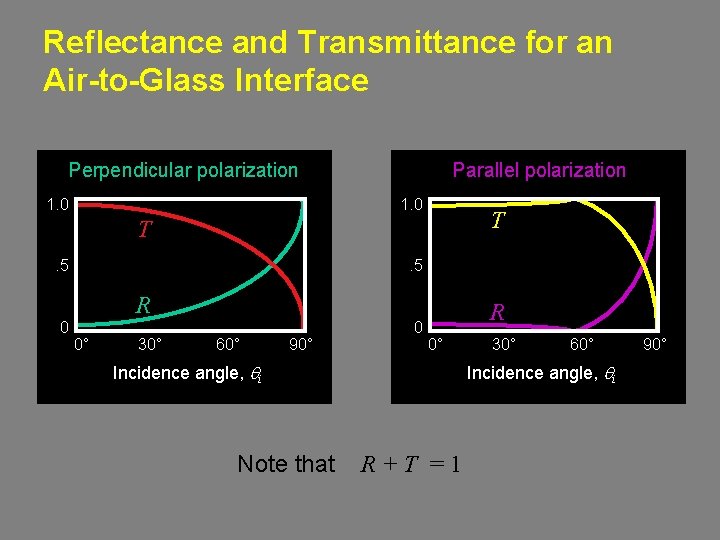 Reflectance and Transmittance for an Air-to-Glass Interface

Perpendicular polarization

1.0
.5
0
$T$
$R$
0°
30°
60°
90°
Incidence angle, $\theta_i$

Parallel polarization

1.0
.5
0
$T$
$R$
0°
30°
60°
90°
Incidence angle, $\theta_i$

Note that $R + T = 1$